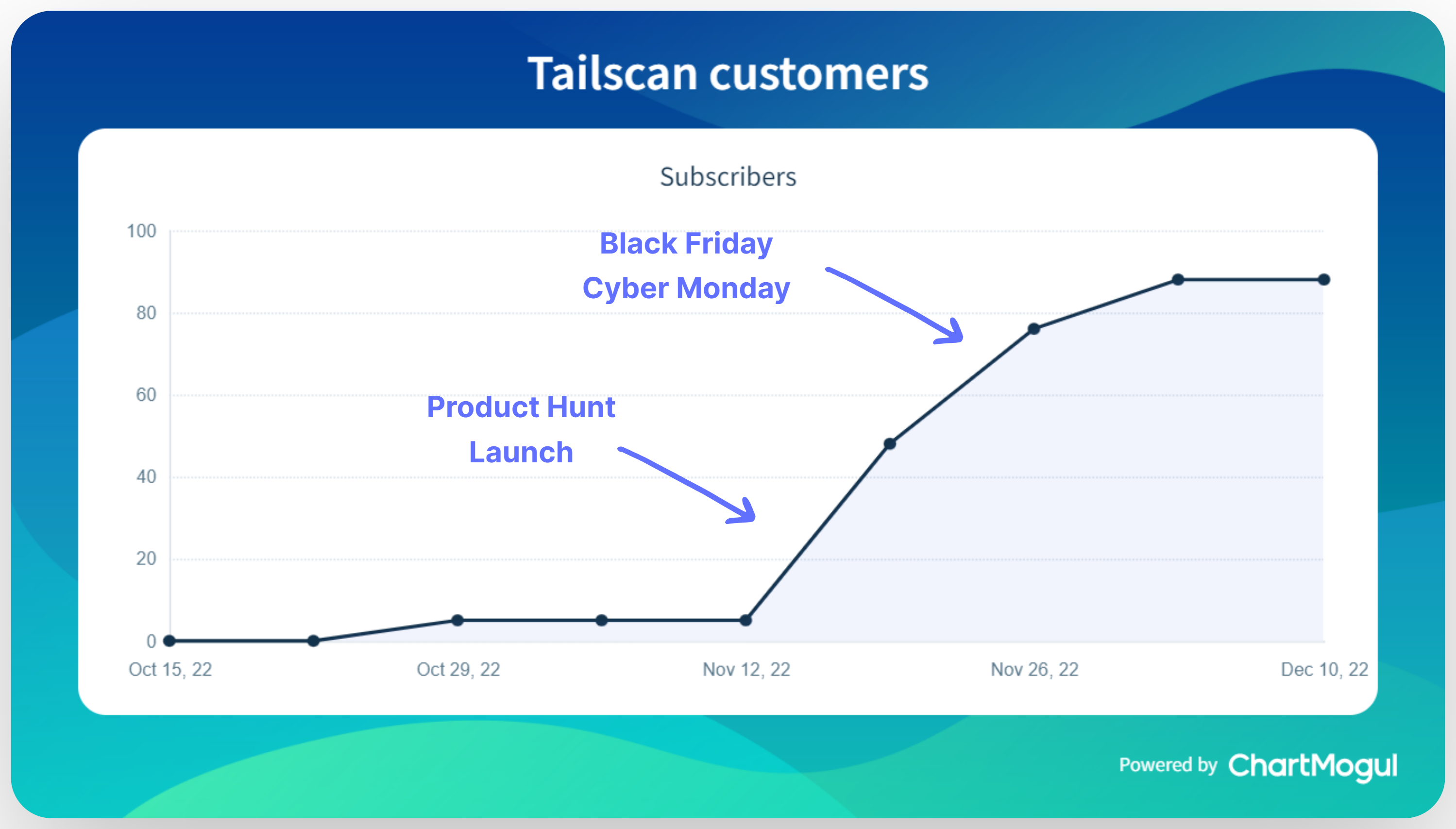 Tailscan customers

Subscribers

100
80
60
40
20
0

Black Friday
Cyber Monday

Product Hunt
Launch

Oct 15, 22
Oct 29, 22
Nov 12, 22
Nov 26, 22
Dec 10, 22

Powered by ChartMogul